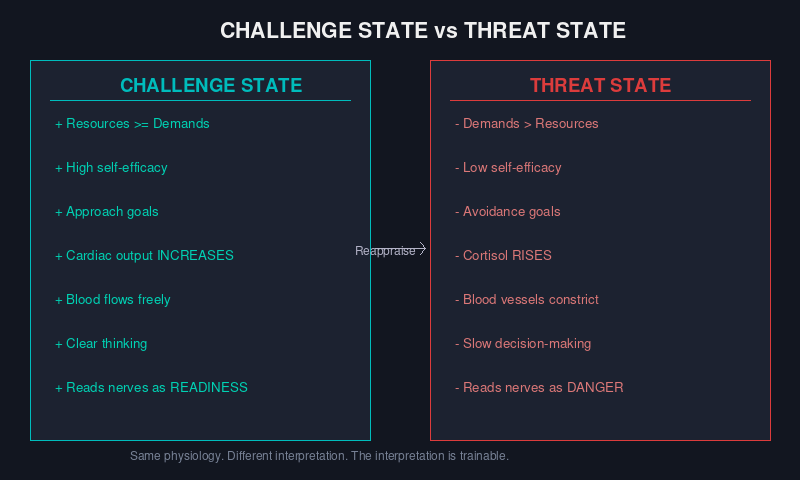 CHALLENGE STATE vs THREAT STATE

CHALLENGE STATE

+ Resources >= Demands

+ High self-efficacy

+ Approach goals

+ Cardiac output INCREASES

+ Blood flows freely

+ Clear thinking

+ Reads nerves as READINESS

Reappraise

THREAT STATE

- Demands > Resources

- Low self-efficacy

- Avoidance goals

- Cortisol RISES

- Blood vessels constrict

- Slow decision-making

- Reads nerves as DANGER

Same physiology. Different interpretation. The interpretation is trainable.